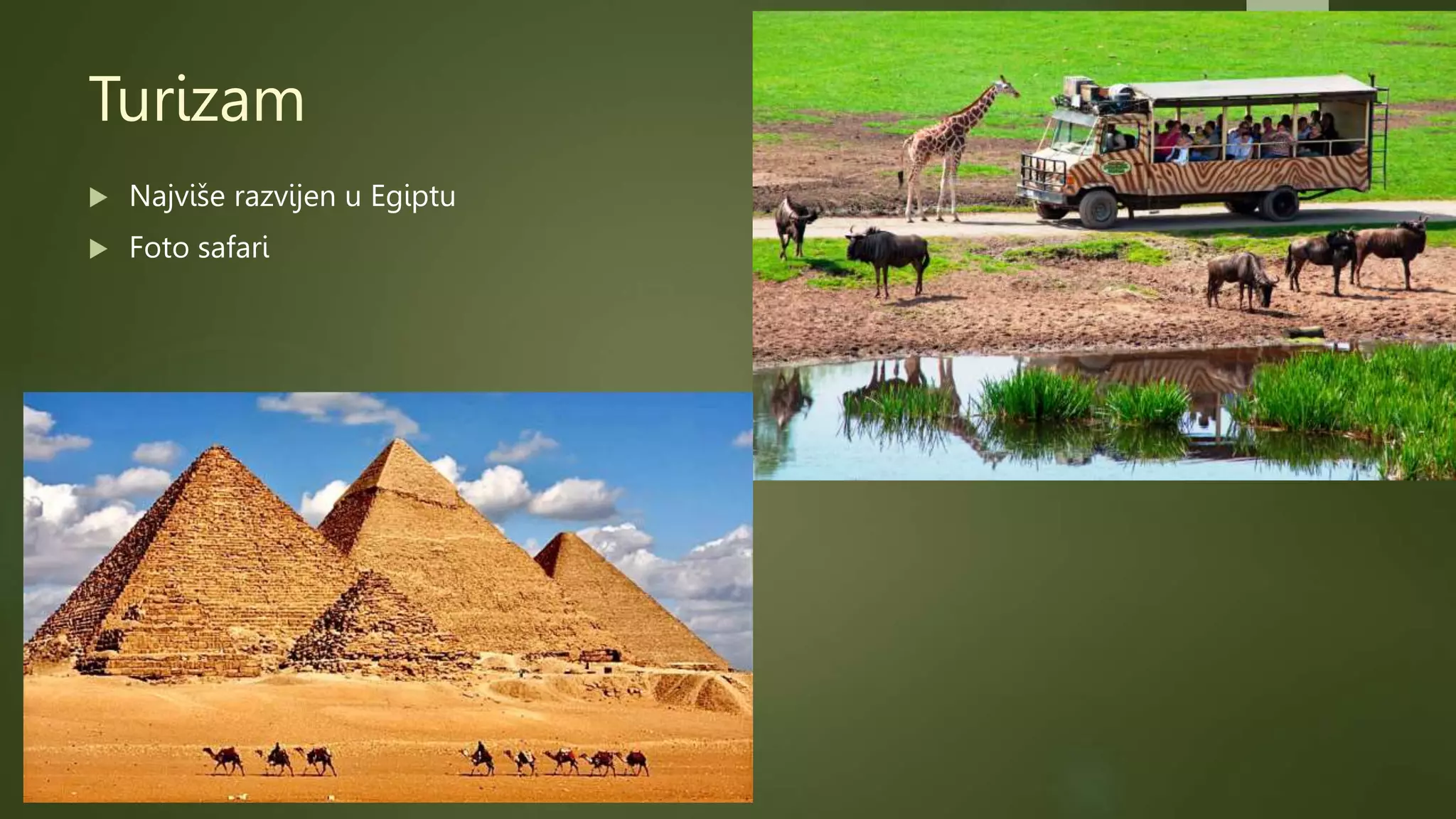 Turizam

Najviše razvijen u Egiptu

Foto safari